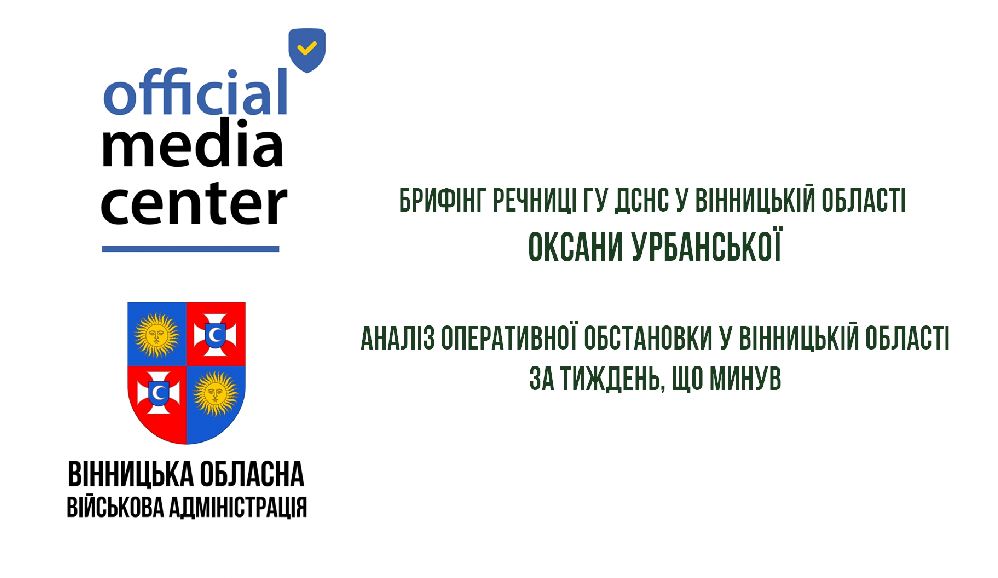 official
media
center

ВІННИЦЬКА ОБЛАСНА
ВІЙСЬКОВА АДМІНІСТРАЦІЯ

БРИФІНГ РЕЧНИЦІ ГУ ДСНС У ВІННИЦЬКІЙ ОБЛАСТІ
ОКСАНИ УРБАНСЬКОЇ

АНАЛІЗ ОПЕРАТИВНОЇ ОБСТАНОВКИ У ВІННИЦЬКІЙ ОБЛАСТІ
ЗА ТИЖДЕНЬ, ЩО МИНУВ